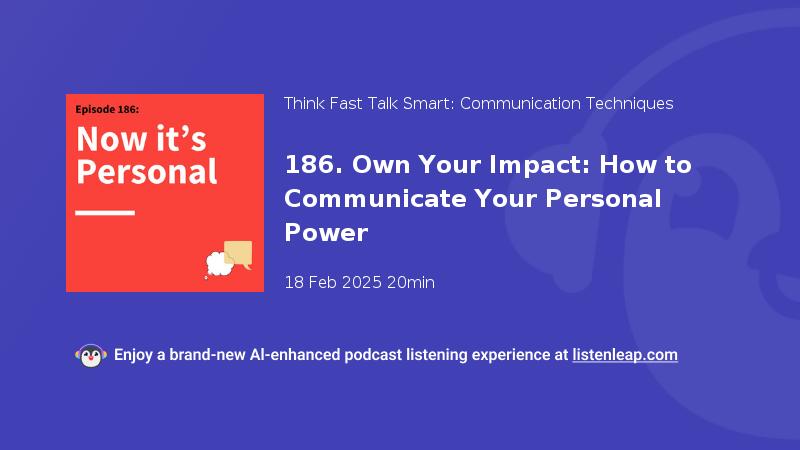 Episode 186:

Now it's Personal

Think Fast Talk Smart: Communication Techniques

186. Own Your Impact: How to Communicate Your Personal Power

18 Feb 2025 20min

Enjoy a brand-new AI-enhanced podcast listening experience at listenleap.com